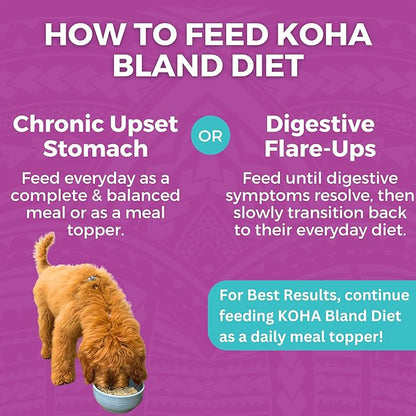 HOW TO FEED KOHA BLAND DIET

Chronic Upset Stomach

Feed everyday as a complete & balanced meal or as a meal topper.

OR

Digestive Flare-Ups

Feed until digestive symptoms resolve, then slowly transition back to their everyday diet.

For Best Results, continue feeding KOHA Bland Diet as a daily meal topper!